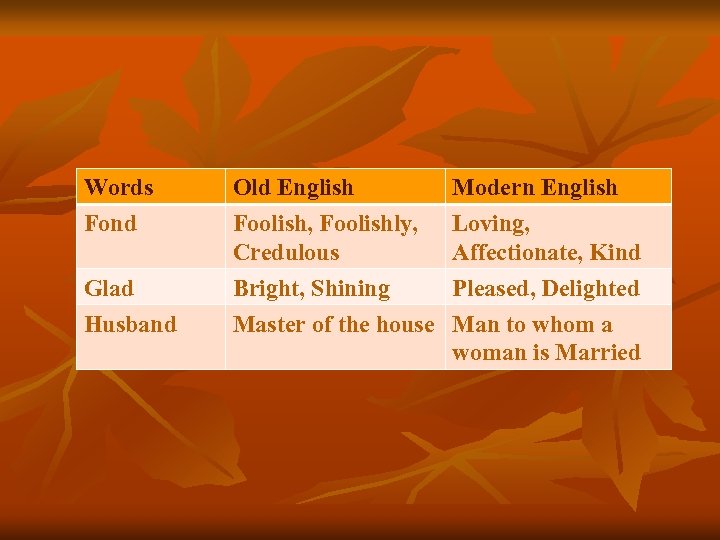 | Words | Old English | Modern English |
|---|---|---|
| Fond | Foolish, Foolishly, Credulous | Loving, Affectionate, Kind |
| Glad | Bright, Shining | Pleased, Delighted |
| Husband | Master of the house | Man to whom a woman is Married |